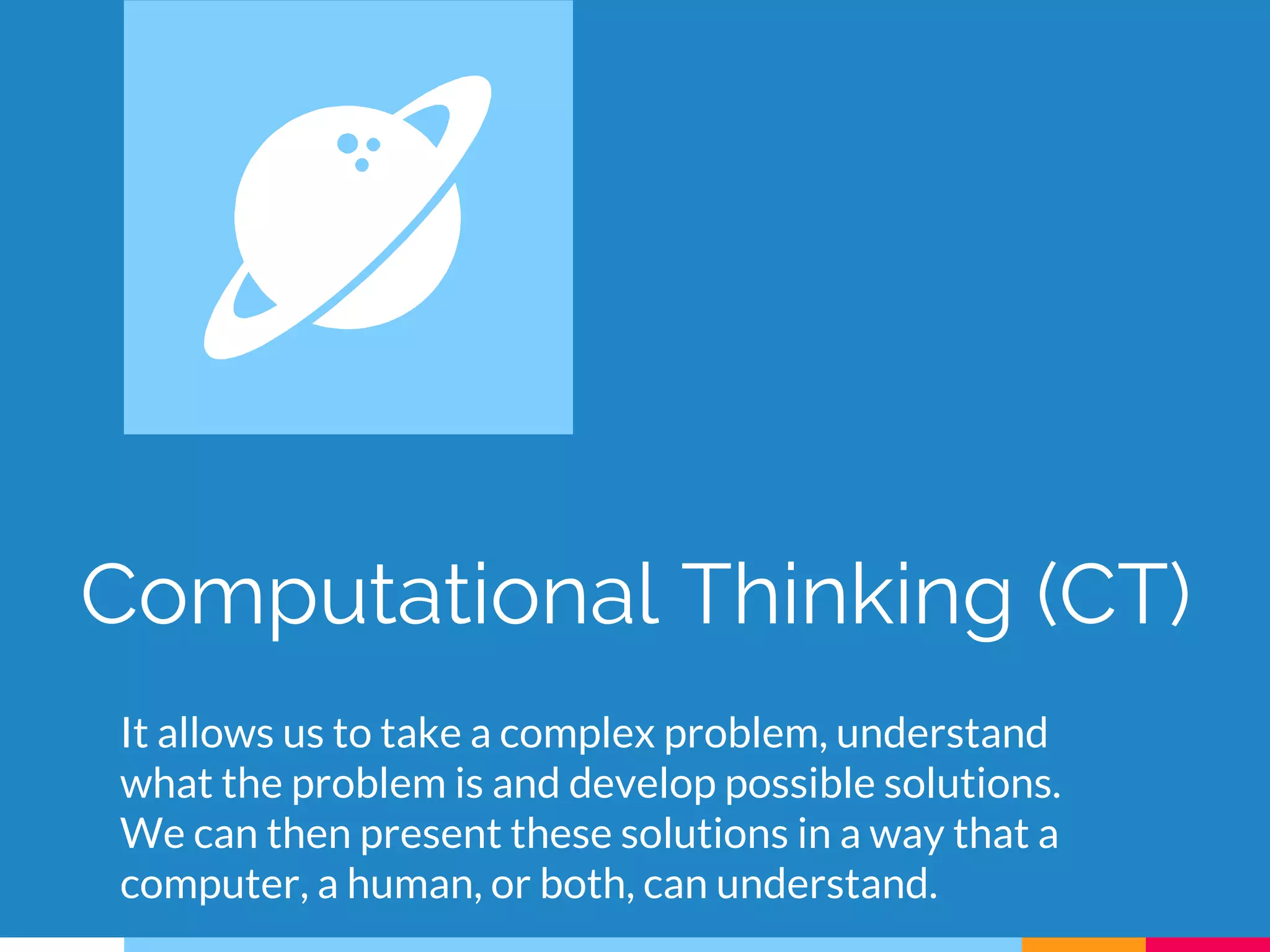 Computational Thinking (CT)

It allows us to take a complex problem, understand what the problem is and develop possible solutions. We can then present these solutions in a way that a computer, a human, or both, can understand.